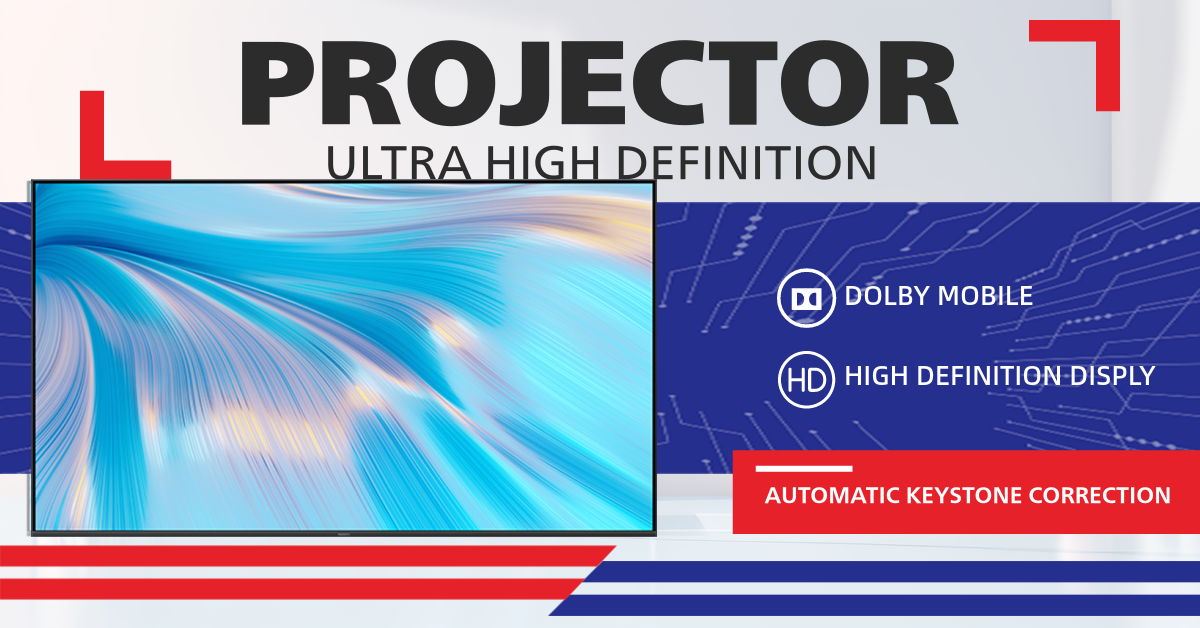 PROJECTOR
ULTRA HIGH DEFINITION

DOLBY MOBILE

HD HIGH DEFINITION DISPLY

AUTOMATIC KEYSTONE CORRECTION